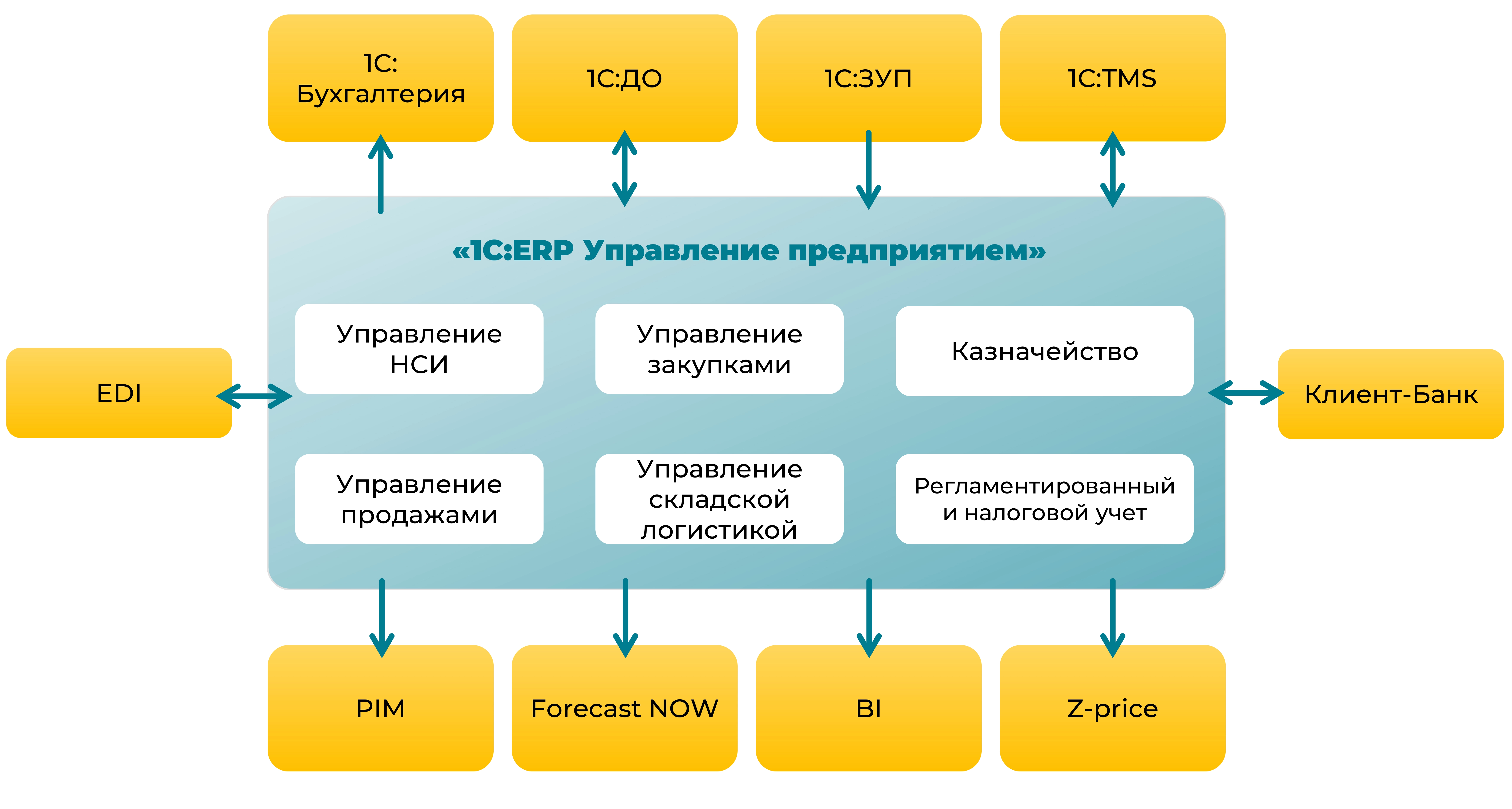 1С: Бухгалтерия

1С:ДО

1С:ЗУП

1С:TMS

«1С:ERP Управление предприятием»

EDI

Управление НСИ

Управление закупками

Казначейство

Клиент-Банк

Управление продажами

Управление складской логистикой

Регламентированный и налоговой учет

PIM

Forecast NOW

BI

Z-price